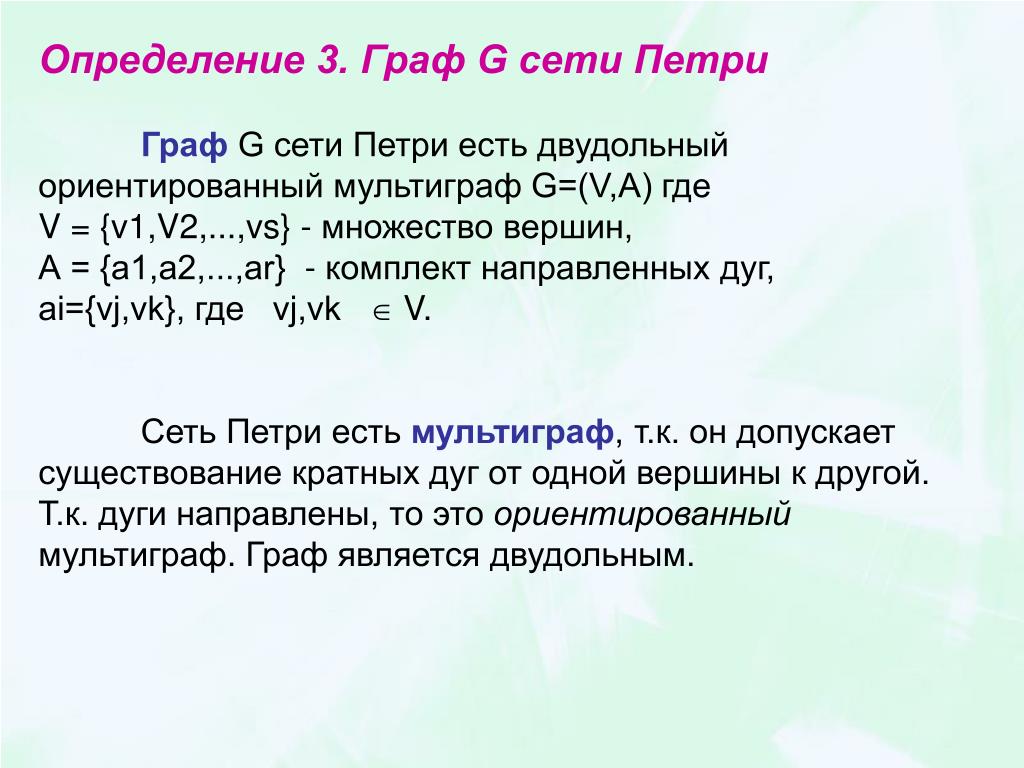 Определение 3. Граф G сети Петри

Граф G сети Петри есть двудольный ориентированный мультиграф G=(V,A) где
V = {v1,V2,...,vs} - множество вершин,
A = {a1,a2,...,ar} - комплект направленных дуг,
ai={vj,vk}, где vj,vk $\in$ V.

Сеть Петри есть мультиграф, т.к. он допускает существование кратных дуг от одной вершины к другой. Т.к. дуги направлены, то это ориентированный мультиграф. Граф является двудольным.